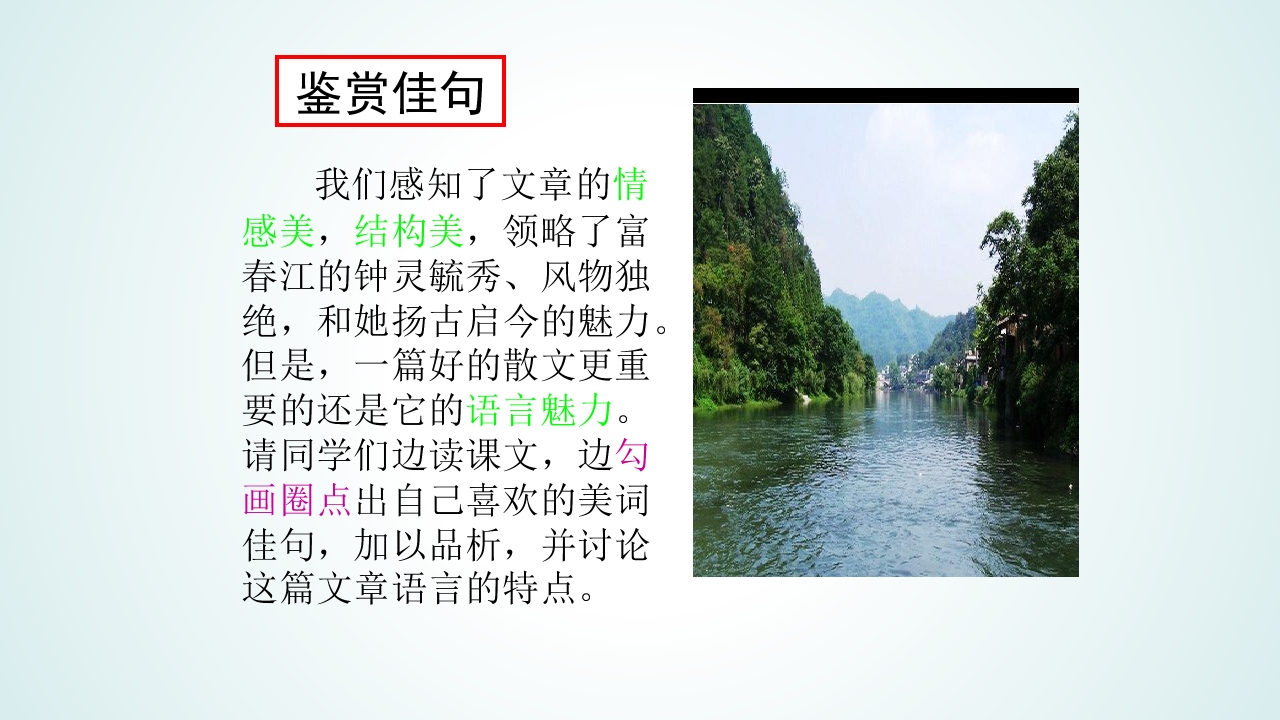 鉴赏佳句

我们感知了文章的情感美，结构美，领略了富春江的钟灵毓秀、风物独绝，和她扬古启今的魅力。但是，一篇好的散文更重要的还是它的语言魅力。请同学们边读课文，边勾画圈点出自己喜欢的美词佳句，加以品析，并讨论这篇文章语言的特点。